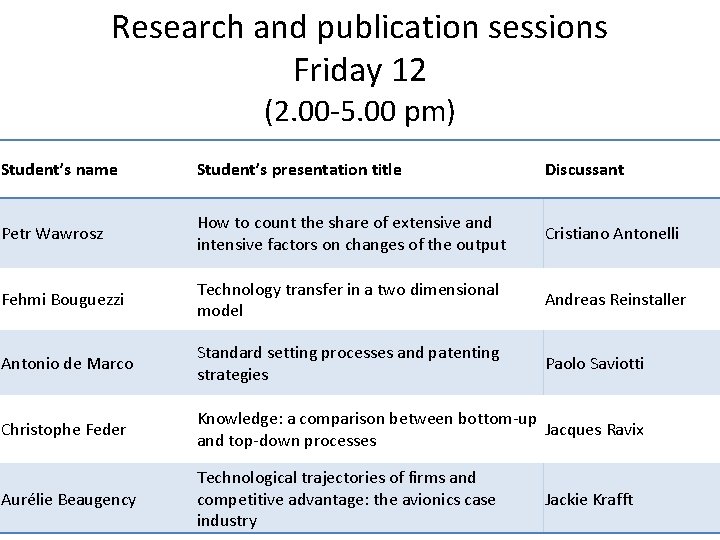 Research and publication sessions
Friday 12
(2.00-5.00 pm)

| Student's name | Student's presentation title | Discussant |
|---|---|---|
| Petr Wawrosz | How to count the share of extensive and intensive factors on changes of the output | Cristiano Antonelli |
| Fehmi Bouguezzi | Technology transfer in a two dimensional model | Andreas Reinstaller |
| Antonio de Marco | Standard setting processes and patenting strategies | Paolo Saviotti |
| Christophe Feder | Knowledge: a comparison between bottom-up and top-down processes | Jacques Ravix |
| Aurélie Beaugency | Technological trajectories of firms and competitive advantage: the avionics case industry | Jackie Krafft |